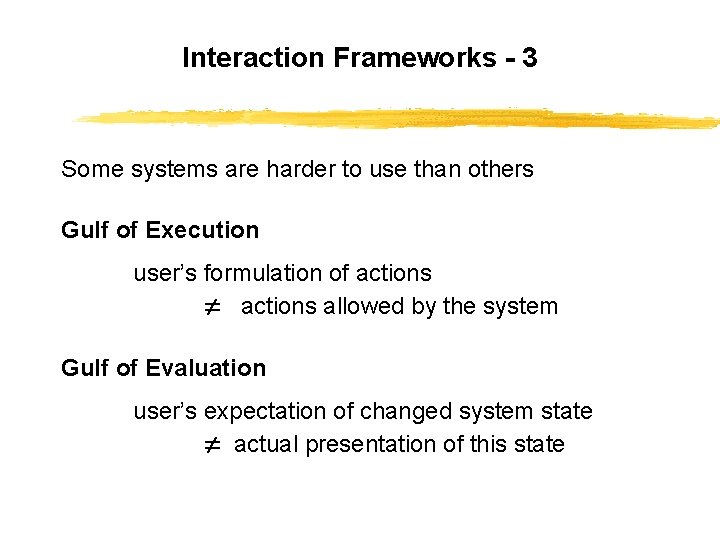 Interaction Frameworks - 3

Some systems are harder to use than others

Gulf of Execution

user's formulation of actions
$\neq$ actions allowed by the system

Gulf of Evaluation

user's expectation of changed system state
$\neq$ actual presentation of this state